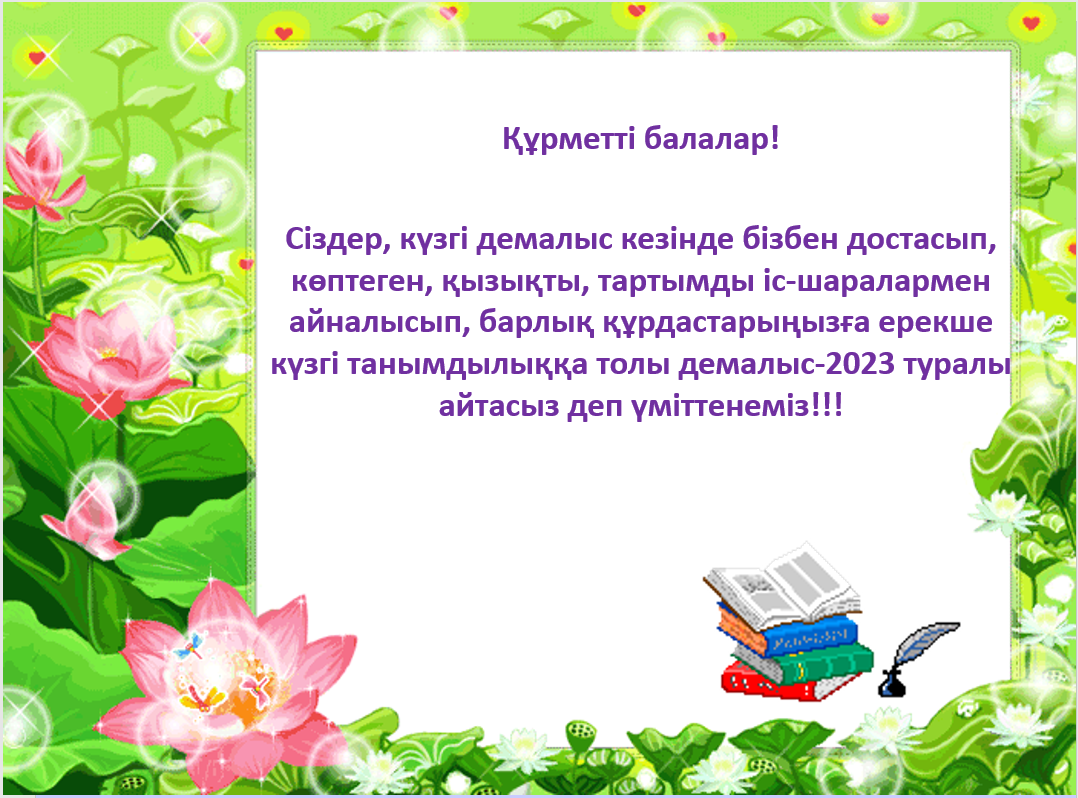 Құрметті балалар!

Сіздер, күзгі демалыс кезінде бізбен достасып, көптеген, қызықты, тартымды іс-шаралармен айналысып, барлық құрдастарыңызға ерекше күзгі танымдылыққа толы демалыс-2023 туралы айтасыз деп үміттенеміз!!!